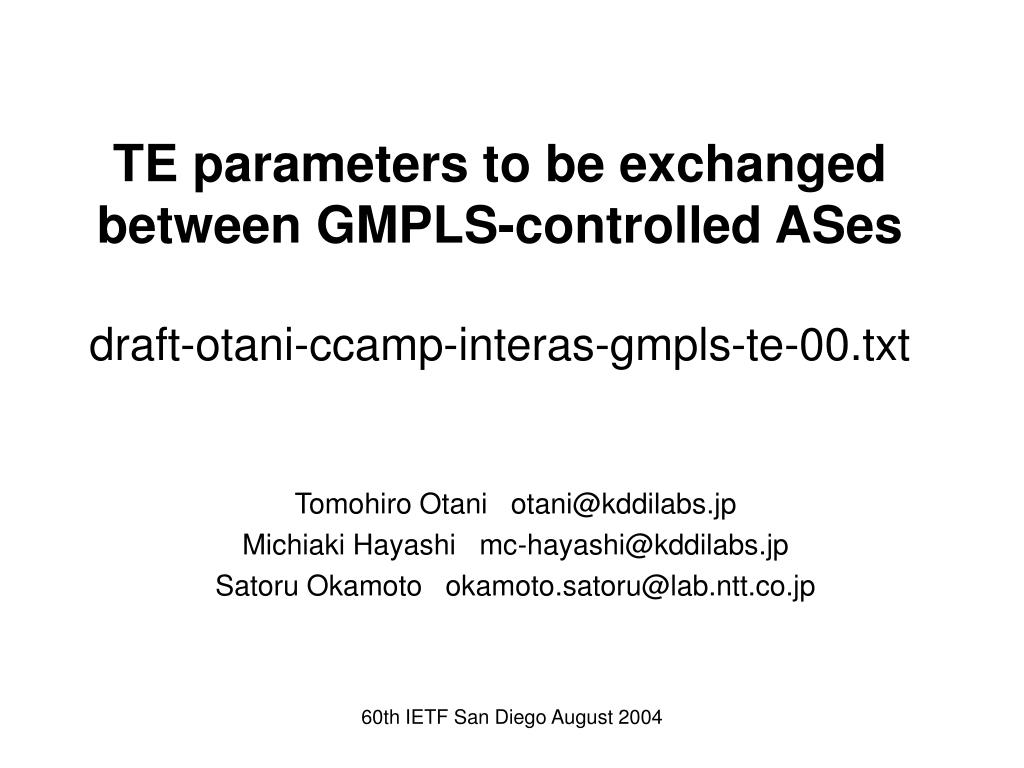 TE parameters to be exchanged between GMPLS-controlled ASes

draft-otani-ccamp-interas-gmpls-te-00.txt

Tomohiro Otani otani@kddilabs.jp
Michiaki Hayashi mc-hayashi@kddilabs.jp
Satoru Okamoto okamoto.satoru@lab.ntt.co.jp

60th IETF San Diego August 2004